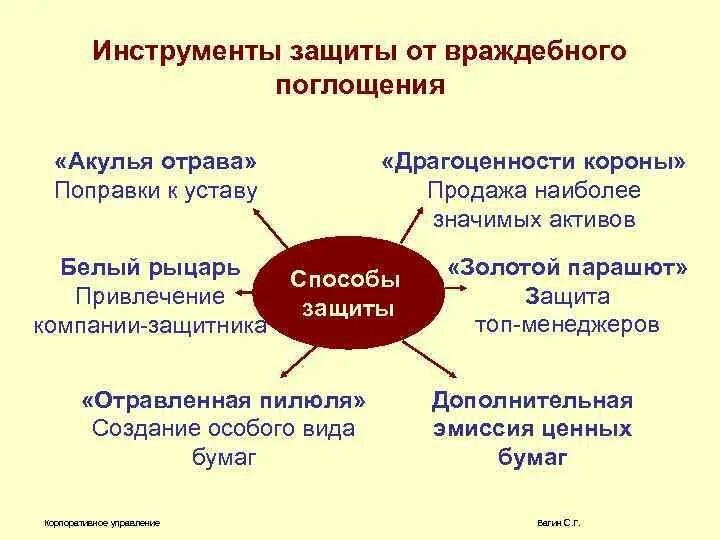 Инструменты защиты от враждебного поглощения

«Акулья отрава»
Поправки к уставу

«Драгоценности короны»
Продажа наиболее значимых активов

Белый рыцарь
Привлечение компании-защитника

Способы защиты

«Золотой парашют»
Защита топ-менеджеров

«Отравленная пилюля»
Создание особого вида бумаг

Дополнительная эмиссия ценных бумаг

Корпоративное управление

Вагин С.Г.